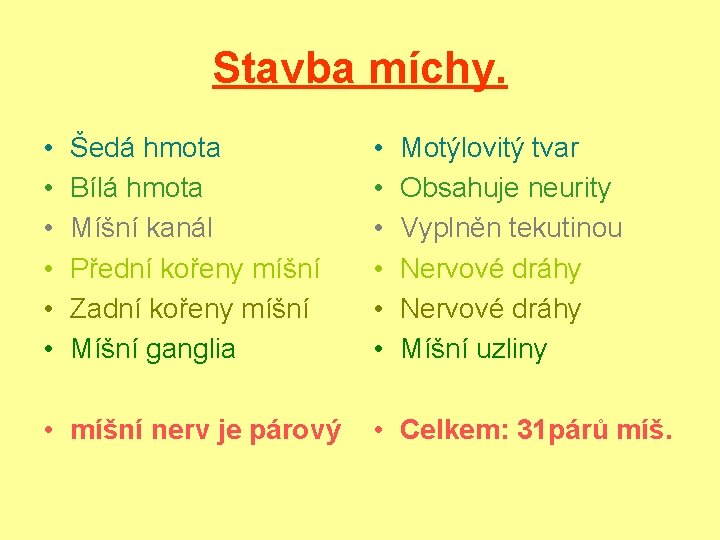 Stavba míchy.

• Šedá hmota
• Bílá hmota
• Míšní kanál
• Přední kořeny míšní
• Zadní kořeny míšní
• Míšní ganglia

• míšní nerv je párový

• Motýlovitý tvar
• Obsahuje neurity
• Vyplněn tekutinou
• Nervové dráhy
• Nervové dráhy
• Míšní uzliny

• Celkem: 31párů míš.